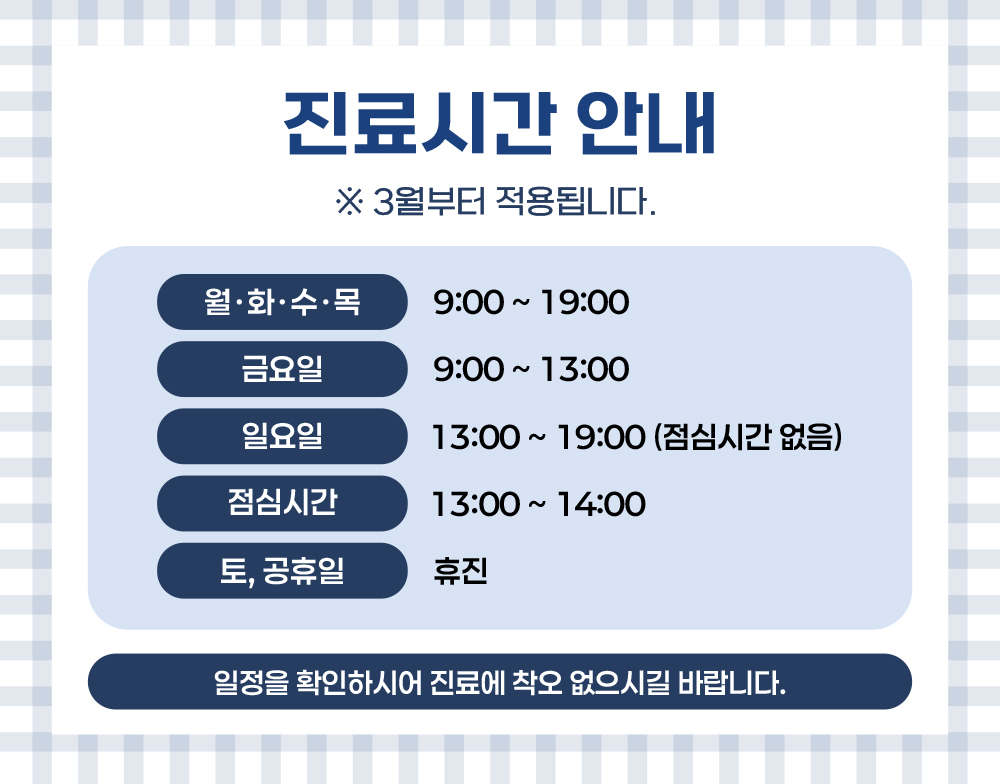 진료시간 안내

※ 3월부터 적용됩니다.

| 월·화·수·목 | 9:00 ~ 19:00 |
|---|---|
| 금요일 | 9:00 ~ 13:00 |
| 일요일 | 13:00 ~ 19:00 (점심시간 없음) |
| 점심시간 | 13:00 ~ 14:00 |
| 토, 공휴일 | 휴진 |

일정을 확인하시어 진료에 착오 없으시길 바랍니다.